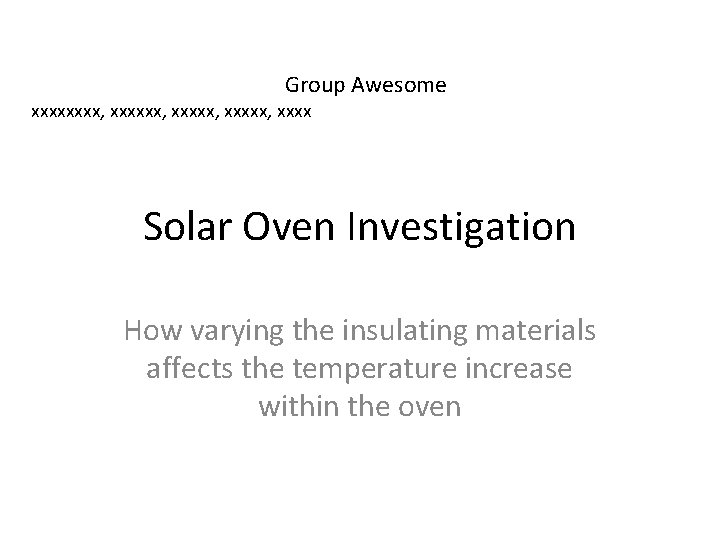 Group Awesome
xxxxxxxx, xxxxxx, xxxxx, xxxxx, xxxx

Solar Oven Investigation

How varying the insulating materials affects the temperature increase within the oven